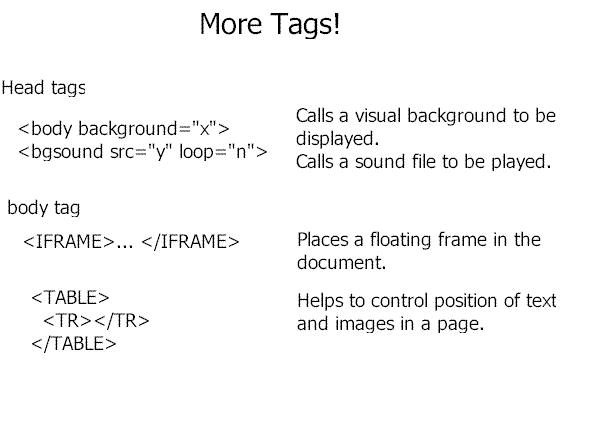 More Tags!

Head tags

<body background="x">
<bgsound src="y" loop="n">

Calls a visual background to be displayed.
Calls a sound file to be played.

body tag

<IFRAME>... </IFRAME>

Places a floating frame in the document.

<TABLE>
<TR></TR>
</TABLE>

Helps to control position of text and images in a page.